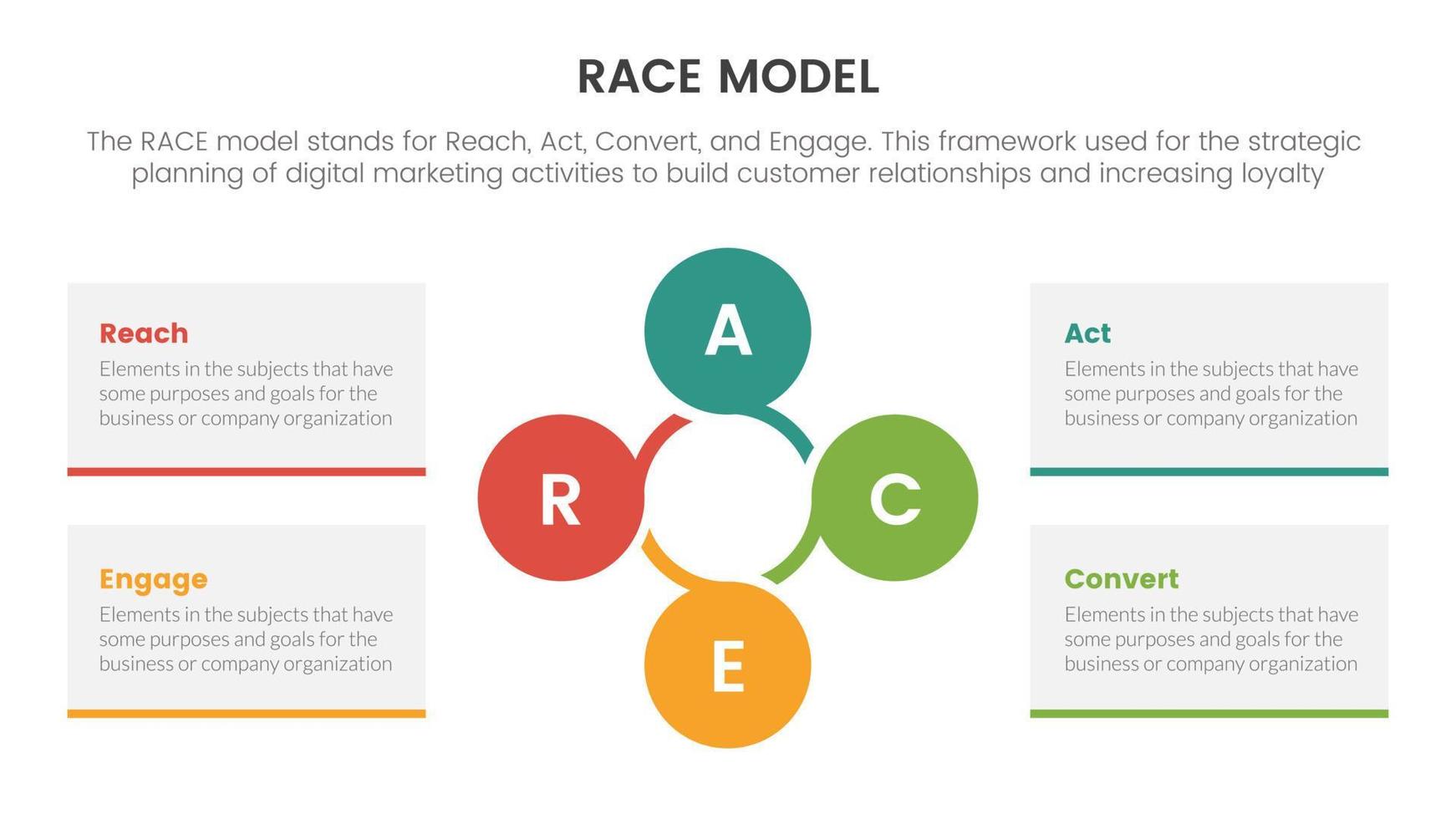 RACE MODEL

The RACE model stands for Reach, Act, Convert, and Engage. This framework used for the strategic planning of digital marketing activities to build customer relationships and increasing loyalty

Reach
Elements in the subjects that have some purposes and goals for the business or company organization

Engage
Elements in the subjects that have some purposes and goals for the business or company organization

A

R

C

E

Act
Elements in the subjects that have some purposes and goals for the business or company organization

Convert
Elements in the subjects that have some purposes and goals for the business or company organization